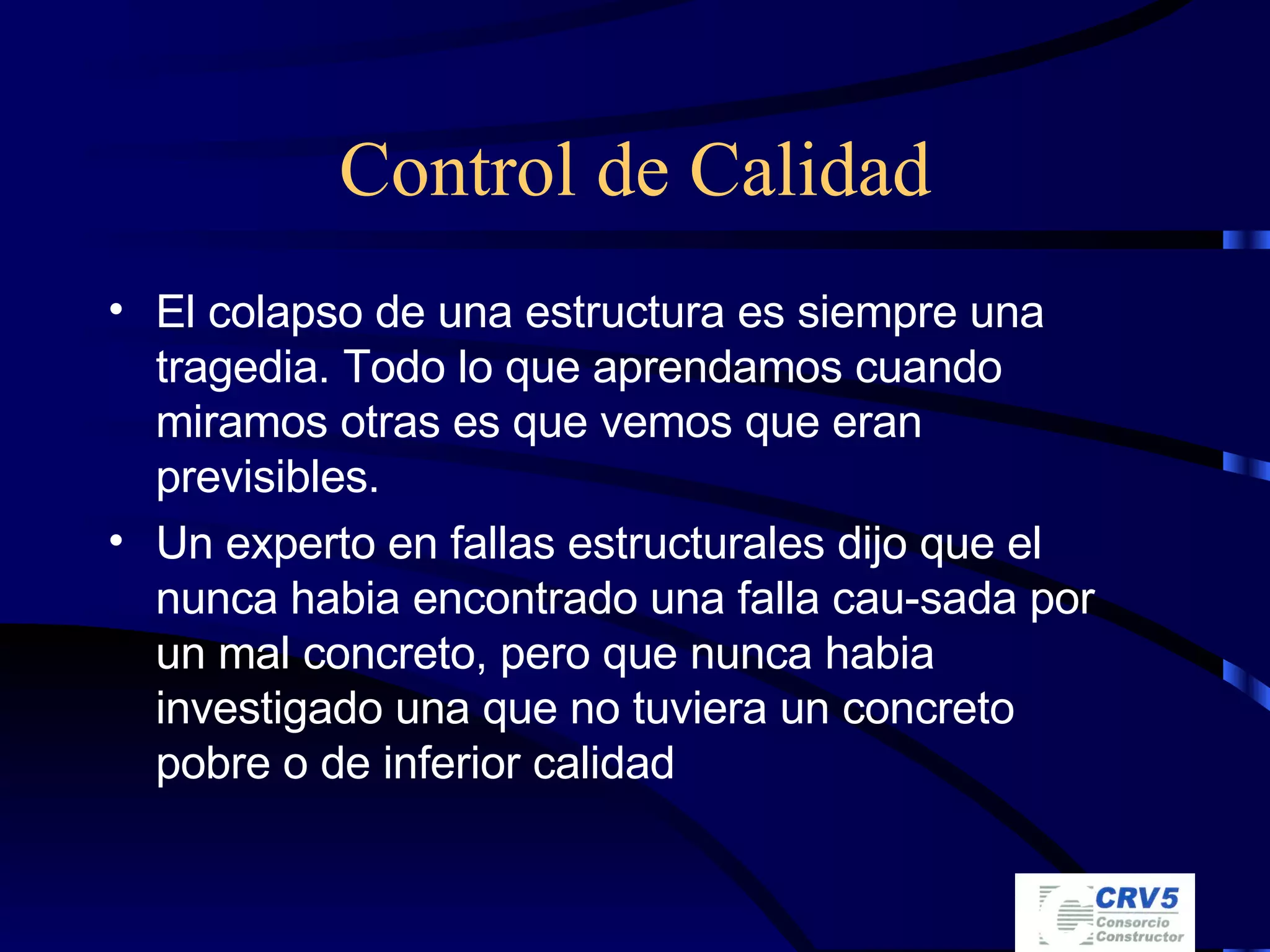 Control de Calidad

• El colapso de una estructura es siempre una tragedia. Todo lo que aprendamos cuando miramos otras es que vemos que eran previsibles.

• Un experto en fallas estructurales dijo que el nunca habia encontrado una falla cau-sada por un mal concreto, pero que nunca habia investigado una que no tuviera un concreto pobre o de inferior calidad

CRV5
Consorcio
Constructor